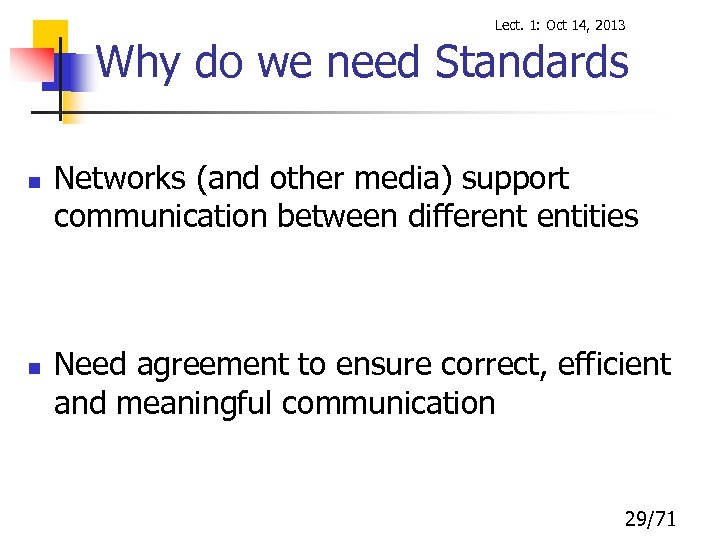 Lect. 1: Oct 14, 2013

Why do we need Standards

Networks (and other media) support communication between different entities

Need agreement to ensure correct, efficient and meaningful communication

29/71